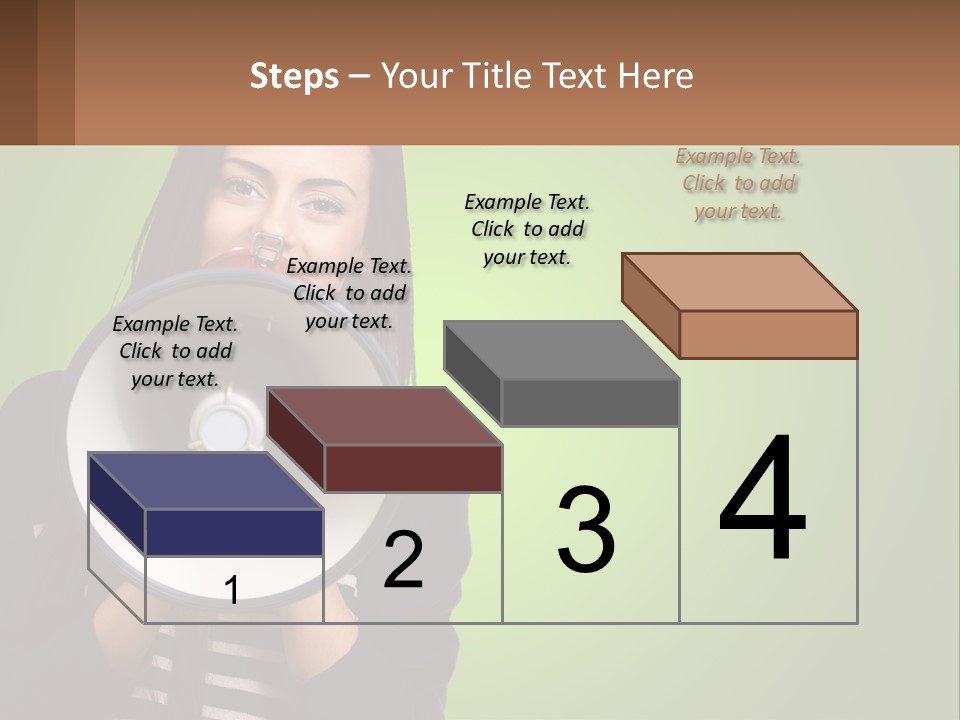 Steps – Your Title Text Here

Example Text. Click to add your text.

Example Text. Click to add your text.

Example Text. Click to add your text.

Example Text. Click to add your text.

1

2

3

4